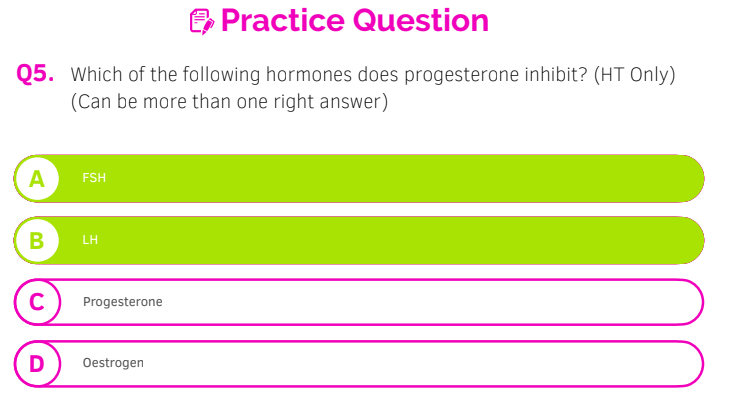 Practice Question

Q5. Which of the following hormones does progesterone inhibit? (HT Only) (Can be more than one right answer)

A FSH

B LH

C Progesterone

D Oestrogen